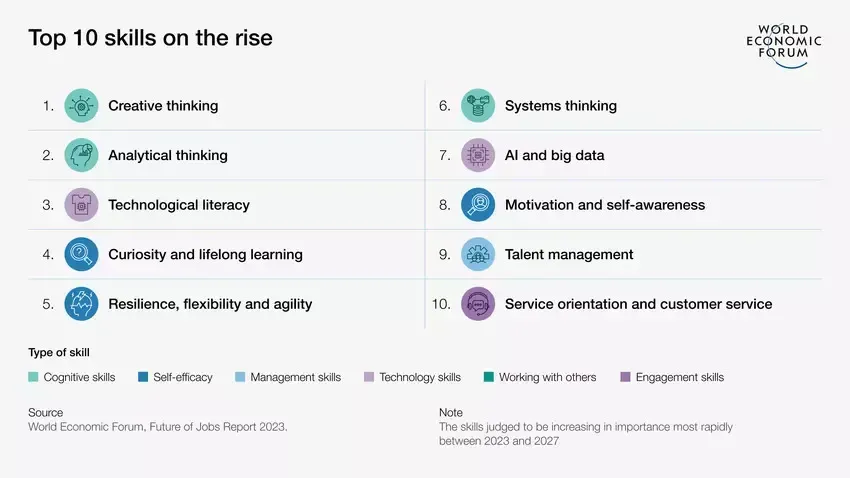 Top 10 skills on the rise

WORLD ECONOMIC FORUM

1. Creative thinking
2. Analytical thinking
3. Technological literacy
4. Curiosity and lifelong learning
5. Resilience, flexibility and agility

6. Systems thinking
7. AI and big data
8. Motivation and self-awareness
9. Talent management
10. Service orientation and customer service

Type of skill

Cognitive skills
Self-efficacy
Management skills
Technology skills
Working with others
Engagement skills

Source
World Economic Forum, Future of Jobs Report 2023.

Note
The skills judged to be increasing in importance most rapidly between 2023 and 2027